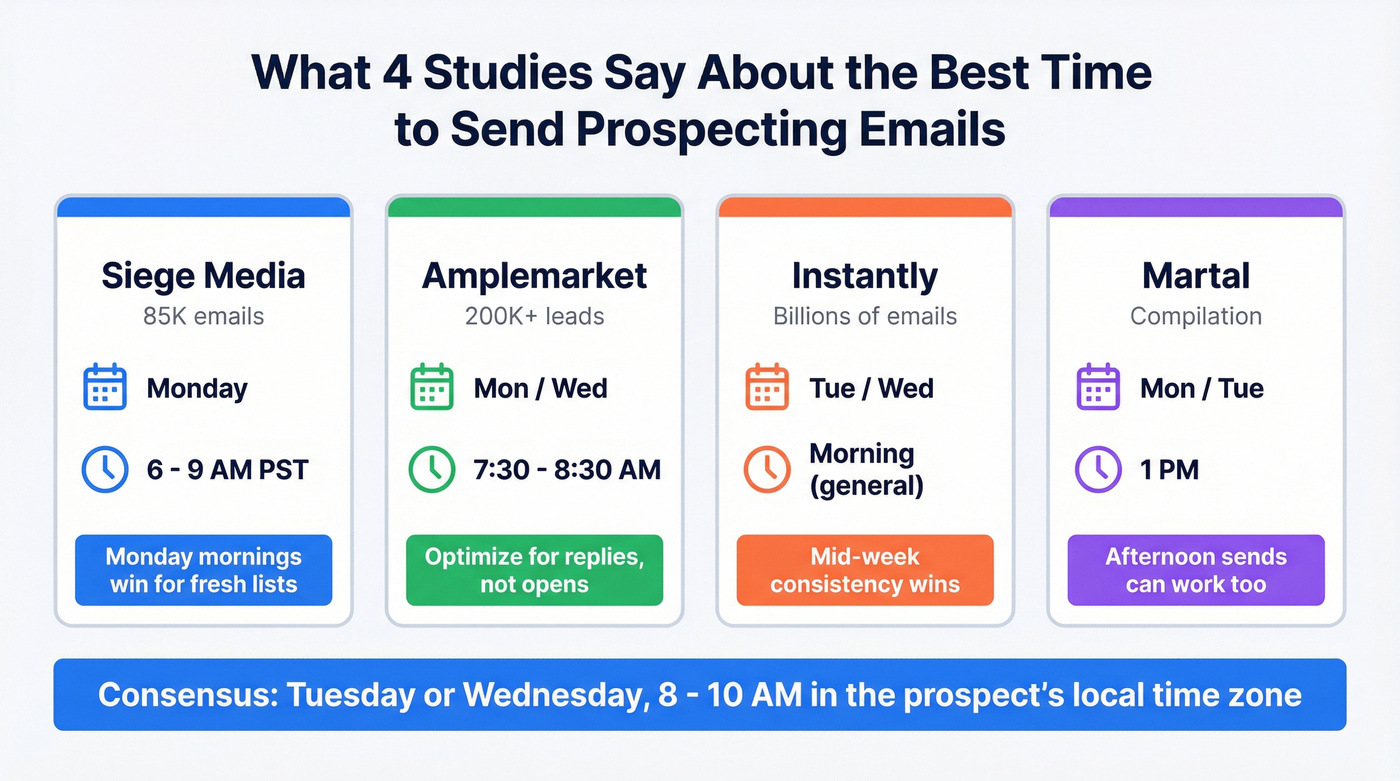 What 4 Studies Say About the Best Time to Send Prospecting Emails

Siege Media
85K emails
Monday
6 - 9 AM PST
Monday mornings win for fresh lists

Amplemarket
200K+ leads
Mon / Wed
7:30 - 8:30 AM
Optimize for replies, not opens

Instantly
Billions of emails
Tue / Wed
Morning (general)
Mid-week consistency wins

Martal
Compilation
Mon / Tue
1 PM
Afternoon sends can work too

Consensus: Tuesday or Wednesday, 8 - 10 AM in the prospect's local time zone